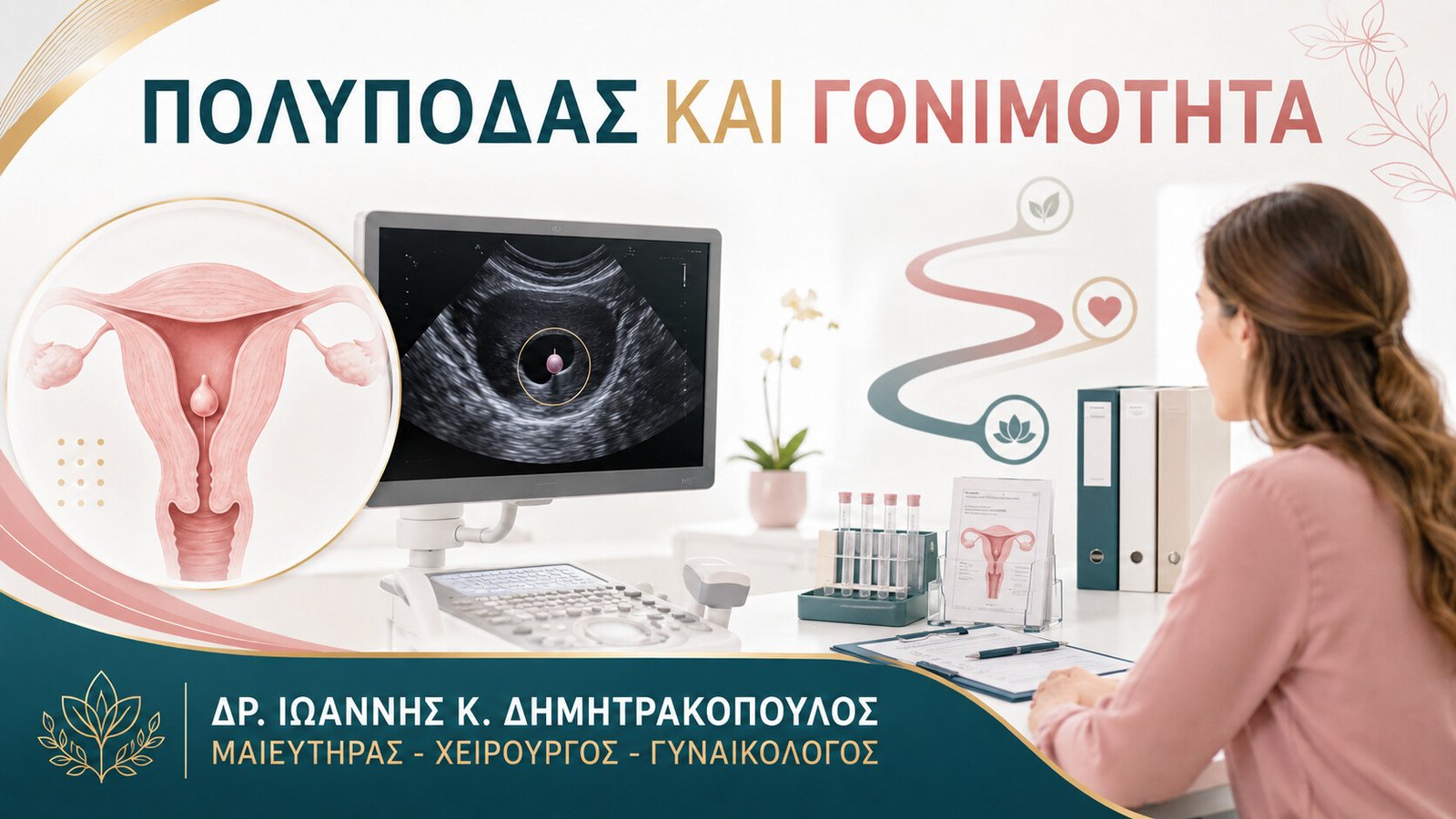 ΠΟΛΥΠΟΔΑΣ ΚΑΙ ΓΟΝΙΜΟΤΗΤΑ

ΔΡ. ΙΩΑΝΝΗΣ Κ. ΔΗΜΗΤΡΑΚΟΠΟΥΛΟΣ
ΜΑΙΕΥΤΗΡΑΣ - ΧΕΙΡΟΥΡΓΟΣ - ΓΥΝΑΙΚΟΛΟΓΟΣ